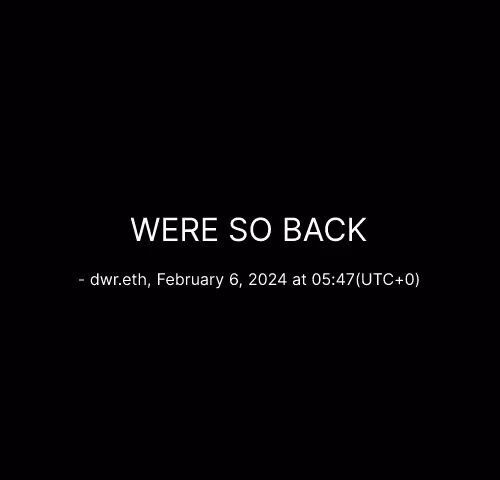 WERE SO BACK

- dwr.eth, February 6, 2024 at 05:47(UTC+0)